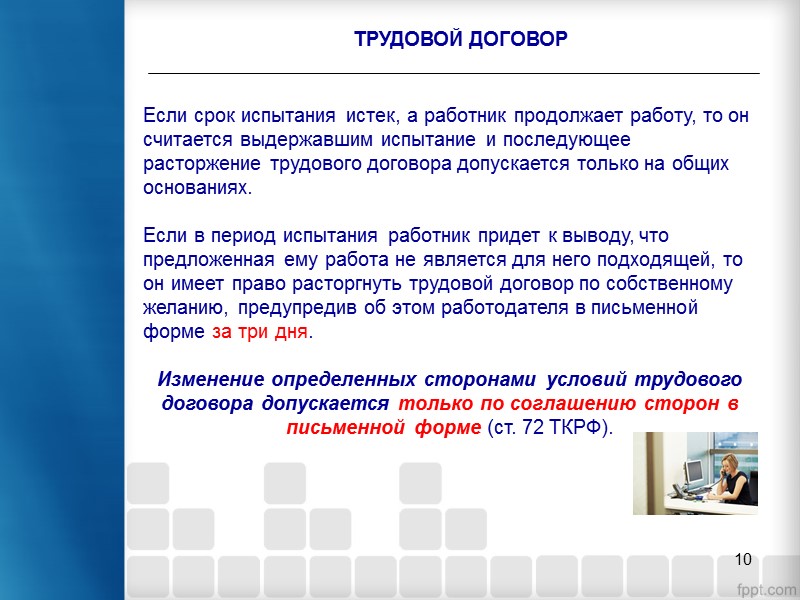 ТРУДОВОЙ ДОГОВОР

Если срок испытания истек, а работник продолжает работу, то он считается выдержавшим испытание и последующее расторжение трудового договора допускается только на общих основаниях.

Если в период испытания работник придет к выводу, что предложенная ему работа не является для него подходящей, то он имеет право расторгнуть трудовой договор по собственному желанию, предупредив об этом работодателя в письменной форме за три дня.

Изменение определенных сторонами условий трудового договора допускается только по соглашению сторон в письменной форме (ст. 72 ТКРФ).

10

fppt.com